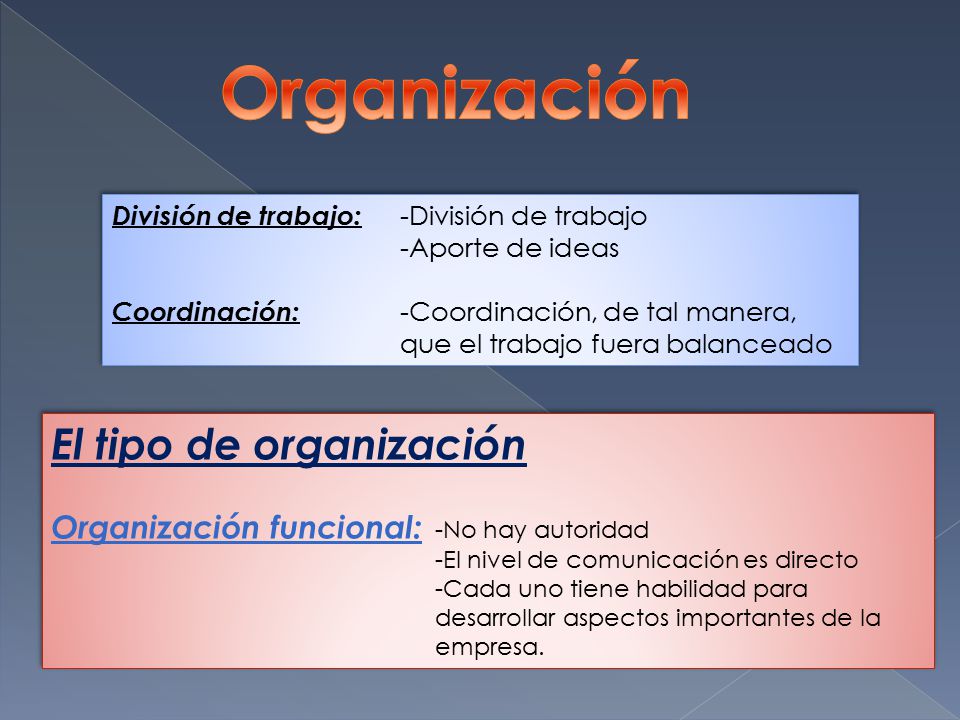 Organización

División de trabajo: -División de trabajo
-Aporte de ideas

Coordinación: -Coordinación, de tal manera, que el trabajo fuera balanceado

El tipo de organización

Organización funcional: -No hay autoridad
-El nivel de comunicación es directo
-Cada uno tiene habilidad para desarrollar aspectos importantes de la empresa.